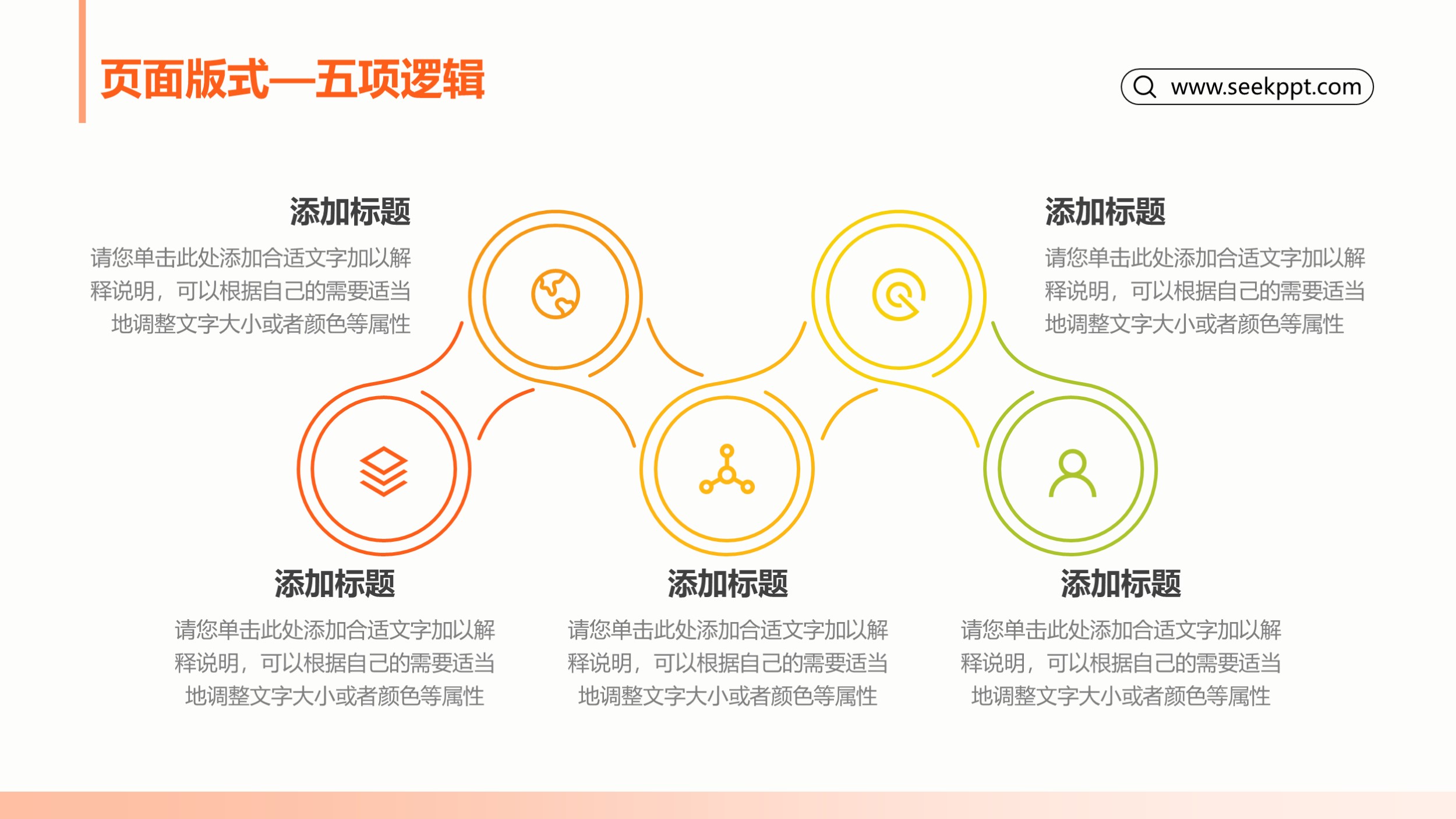 页面版式—五项逻辑

www.seekppt.com

添加标题
请您单击此处添加合适文字加以解释说明，可以根据自己的需要适当地调整文字大小或者颜色等属性

添加标题
请您单击此处添加合适文字加以解释说明，可以根据自己的需要适当地调整文字大小或者颜色等属性

添加标题
请您单击此处添加合适文字加以解释说明，可以根据自己的需要适当地调整文字大小或者颜色等属性

添加标题
请您单击此处添加合适文字加以解释说明，可以根据自己的需要适当地调整文字大小或者颜色等属性

添加标题
请您单击此处添加合适文字加以解释说明，可以根据自己的需要适当地调整文字大小或者颜色等属性